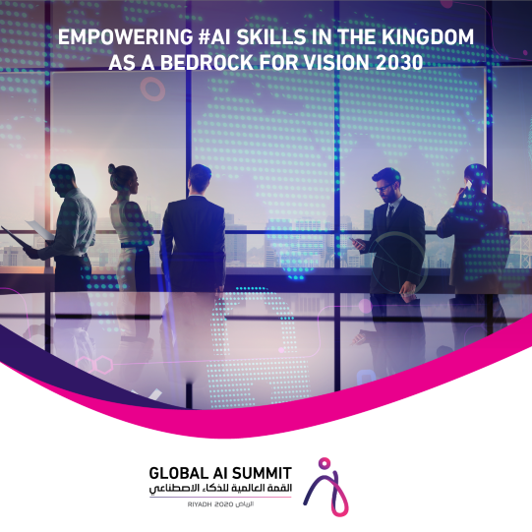 EMPOWERING #AI SKILLS IN THE KINGDOM AS A BEDROCK FOR VISION 2030

GLOBAL AI SUMMIT
القمة العالمية للذكاء الاصطناعي
RIYADH 2020 الرياض